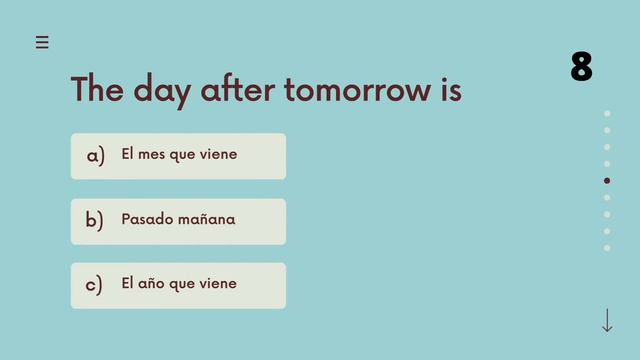 8

The day after tomorrow is

a) El mes que viene

b) Pasado mañana

c) El año que viene